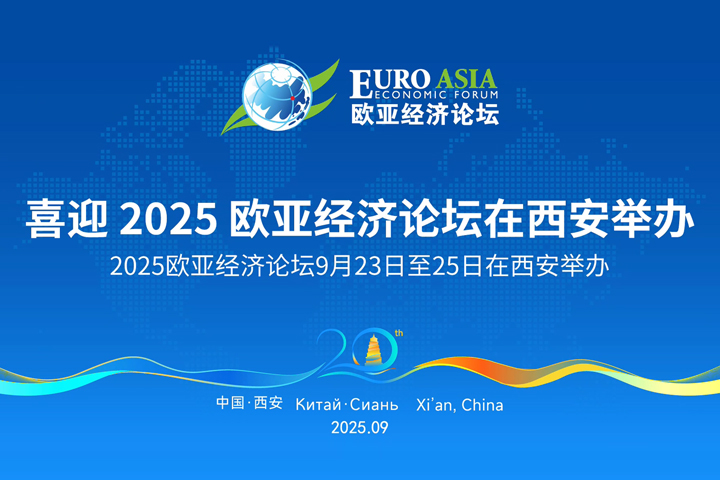 EURO ASIA
ECONOMIC FORUM
欧亚经济论坛

喜迎 2025 欧亚经济论坛在西安举办

2025欧亚经济论坛9月23日至25日在西安举办

20th

中国·西安 Китай·Сиань Xi'an, China
2025.09